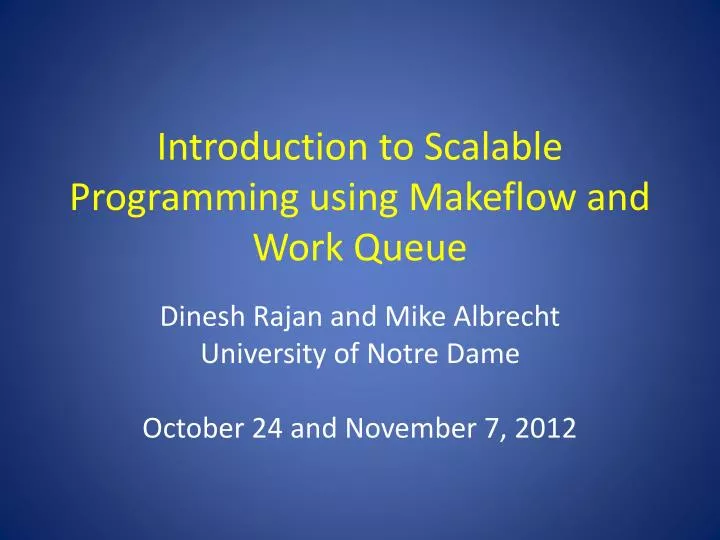 Introduction to Scalable Programming using Makeflow and Work Queue

Dinesh Rajan and Mike Albrecht
University of Notre Dame

October 24 and November 7, 2012